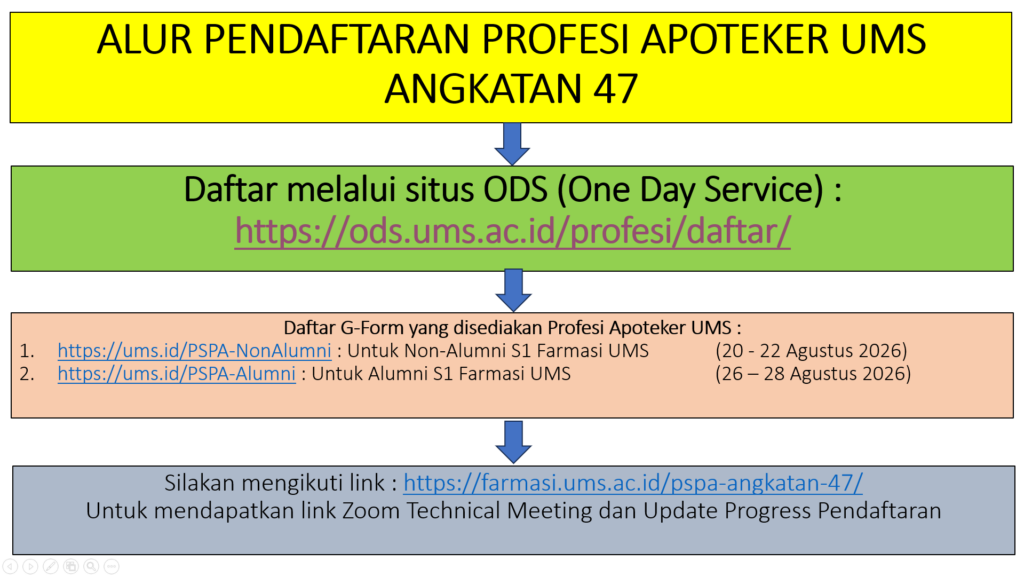 ALUR PENDAFTARAN PROFESI APOTEKER UMS ANGKATAN 47

Daftar melalui situs ODS (One Day Service) : https://ods.ums.ac.id/profesi/daftar/

Daftar G-Form yang disediakan Profesi Apoteker UMS :
1. https://ums.id/PSPA-NonAlumni : Untuk Non-Alumni S1 Farmasi UMS (20 - 22 Agustus 2026)
2. https://ums.id/PSPA-Alumni : Untuk Alumni S1 Farmasi UMS (26 – 28 Agustus 2026)

Silakan mengikuti link : https://farmasi.ums.ac.id/pspa-angkatan-47/
Untuk mendapatkan link Zoom Technical Meeting dan Update Progress Pendaftaran